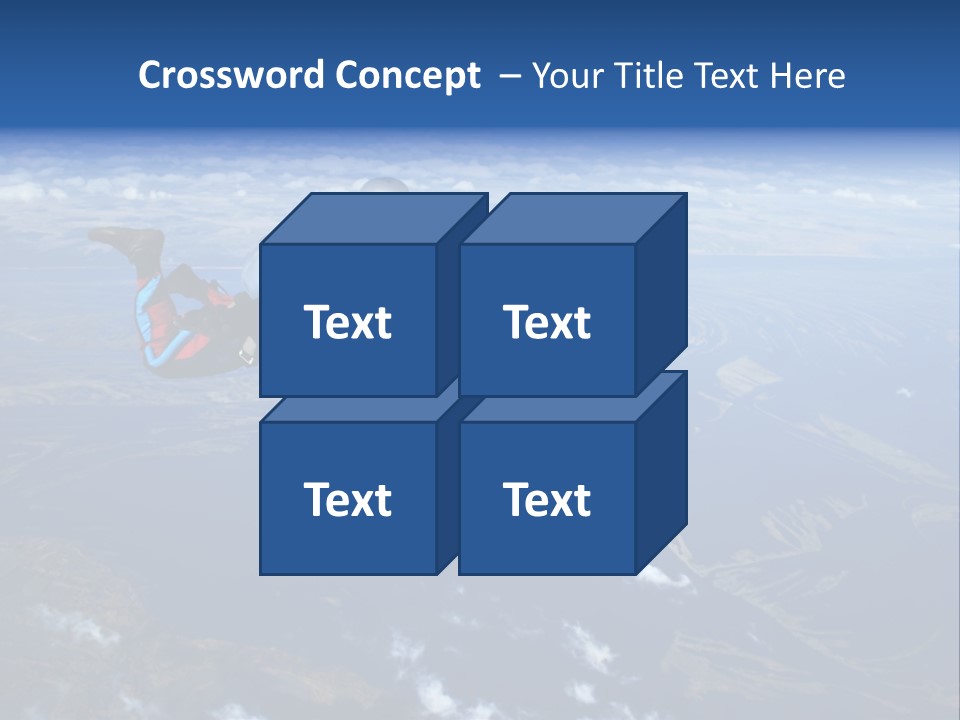 Crossword Concept – Your Title Text Here

Text

Text

Text

Text